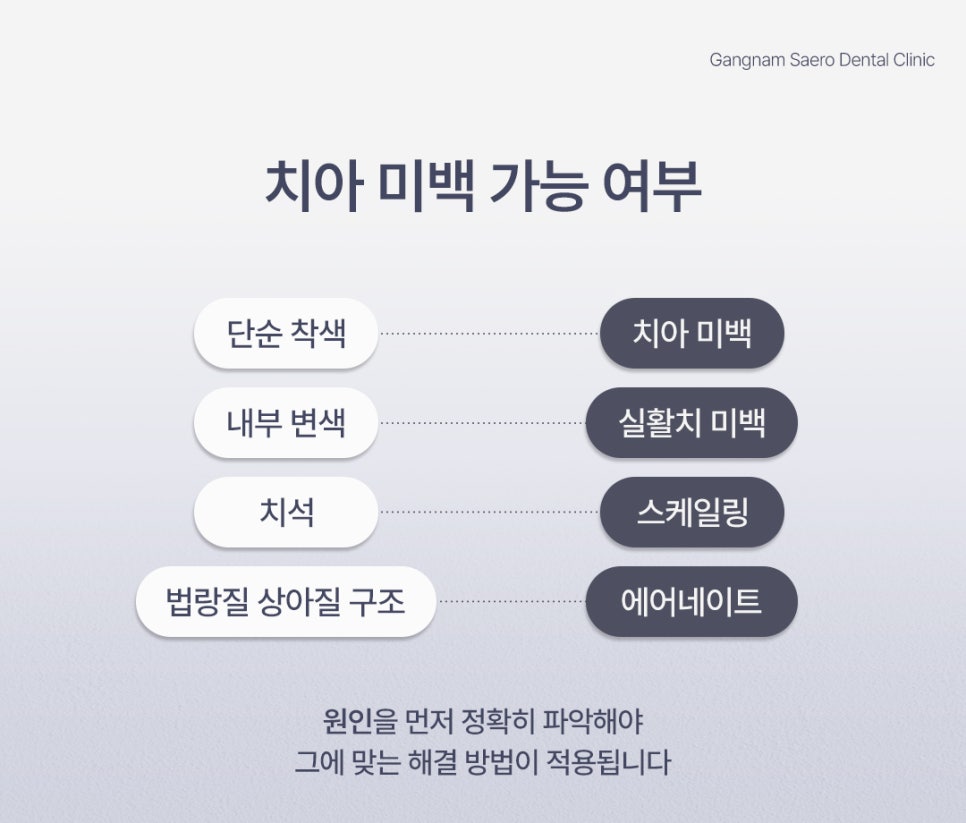 Gangnam Saero Dental Clinic

치아 미백 가능 여부

단순 착색 치아 미백

내부 변색 실활치 미백

치석 스케일링

법랑질 상아질 구조 에어네이트

원인을 먼저 정확히 파악해야
그에 맞는 해결 방법이 적용됩니다